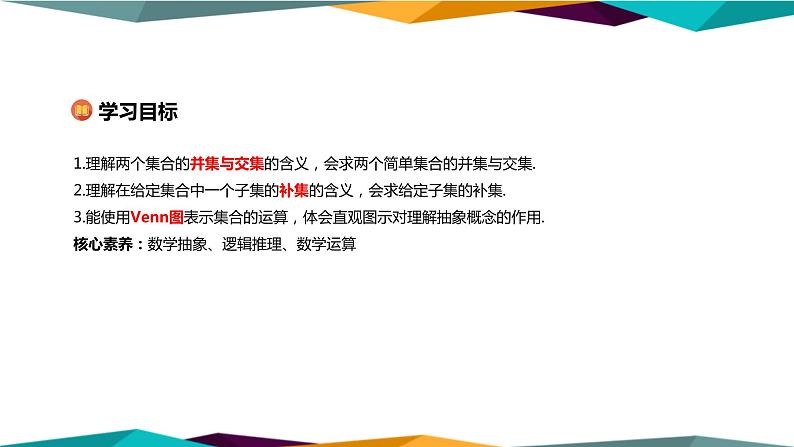 学习目标

1.理解两个集合的并集与交集的含义，会求两个简单集合的并集与交集.

2.理解在给定集合中一个子集的补集的含义，会求给定子集的补集.

3.能使用Venn图表示集合的运算，体会直观图示对理解抽象概念的作用.

核心素养：数学抽象、逻辑推理、数学运算